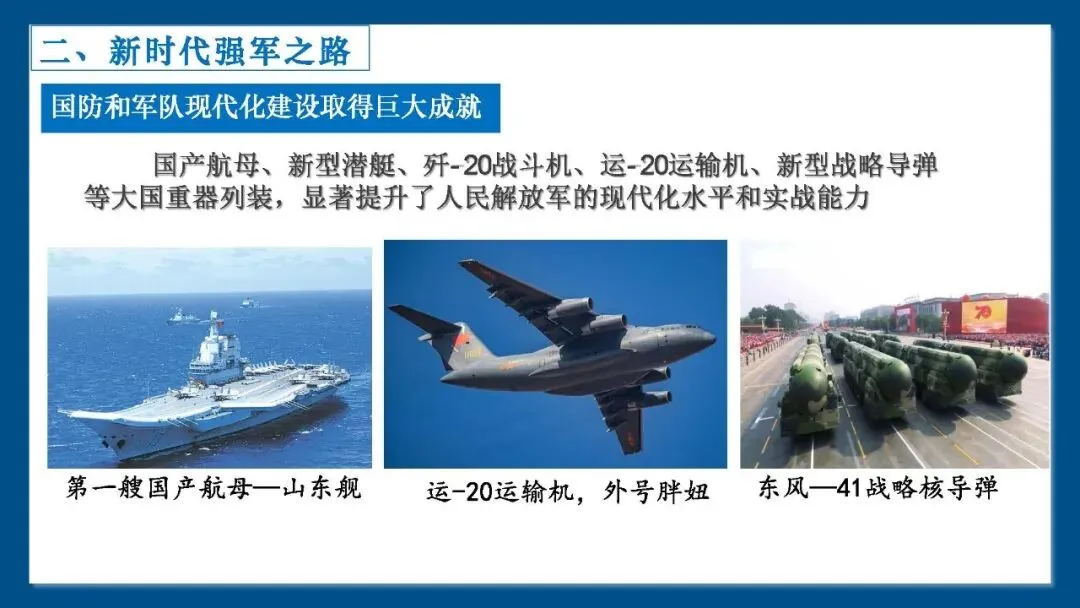 二、新时代强军之路

国防和军队现代化建设取得巨大成就

国产航母、新型潜艇、歼-20战斗机、运-20运输机、新型战略导弹等大国重器列装，显著提升了人民解放军的现代化水平和实战能力

第一艘国产航母—山东舰

运-20运输机，外号胖妞

东风—41战略核导弹